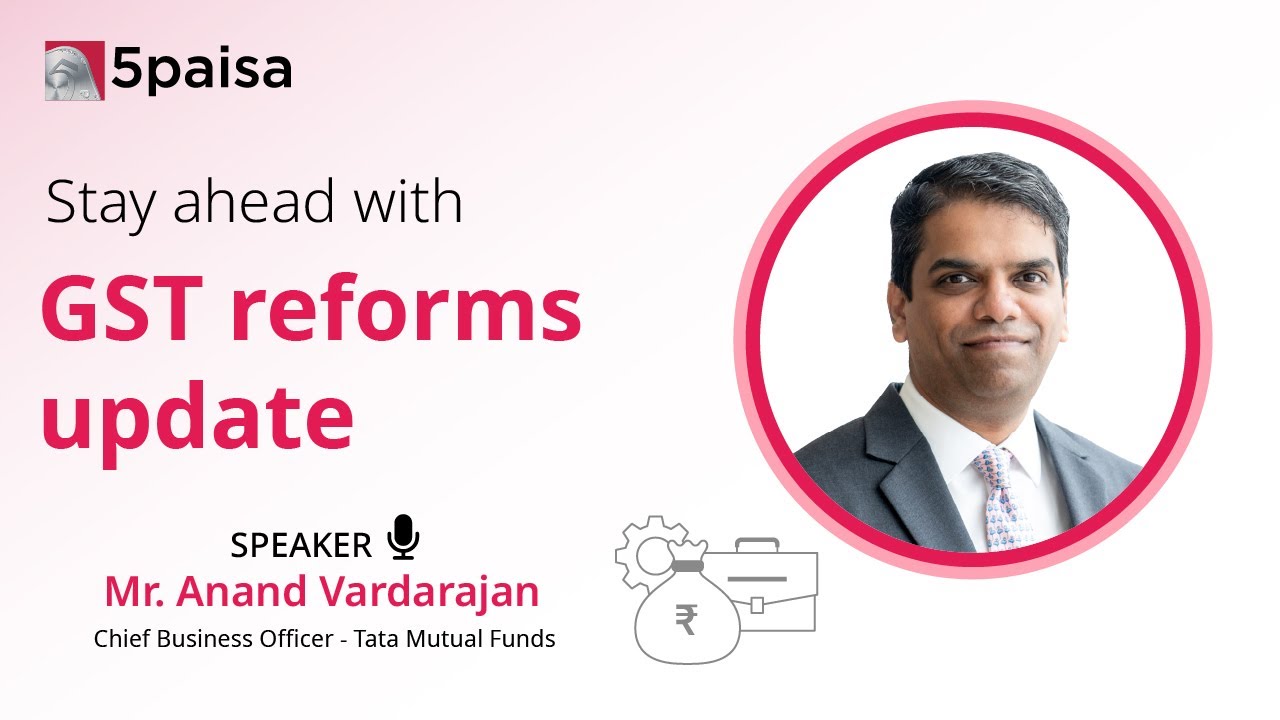 5paisa

Stay ahead with

GST reforms update

SPEAKER

Mr. Anand Vardarajan

Chief Business Officer - Tata Mutual Funds

₹